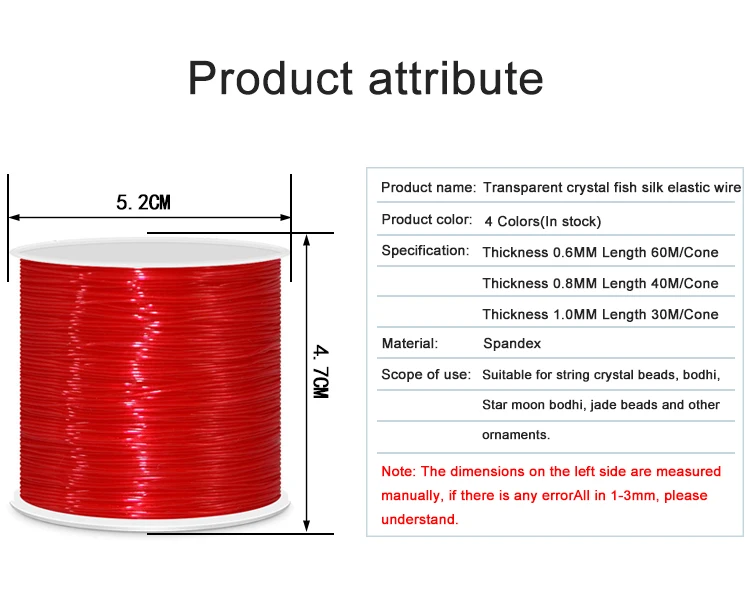 Product attribute

5.2CM

4.7CM

| Product name: | Transparent crystal fish silk elastic wire |
|---|---|
| Product color: | 4 Colors(In stock) |
| Specification: | Thickness 0.6MM Length 60M/Cone |
| | Thickness 0.8MM Length 40M/Cone |
| | Thickness 1.0MM Length 30M/Cone |
| Material: | Spandex |
| Scope of use: | Suitable for string crystal beads, bodhi, |
| | Star moon bodhi, jade beads and other |
| | ornaments. |

Note: The dimensions on the left side are measured manually, if there is any errorAll in 1-3mm, please understand.